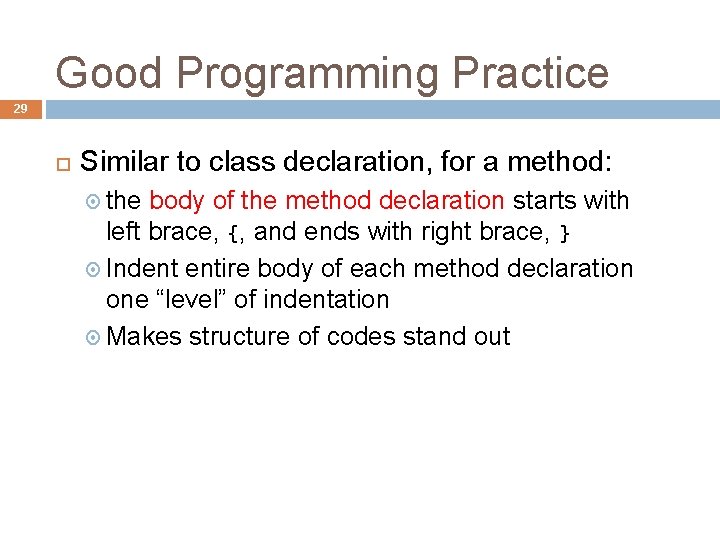 Good Programming Practice

29

Similar to class declaration, for a method:

the body of the method declaration starts with left brace, {, and ends with right brace, }

Indent entire body of each method declaration one “level” of indentation

Makes structure of codes stand out